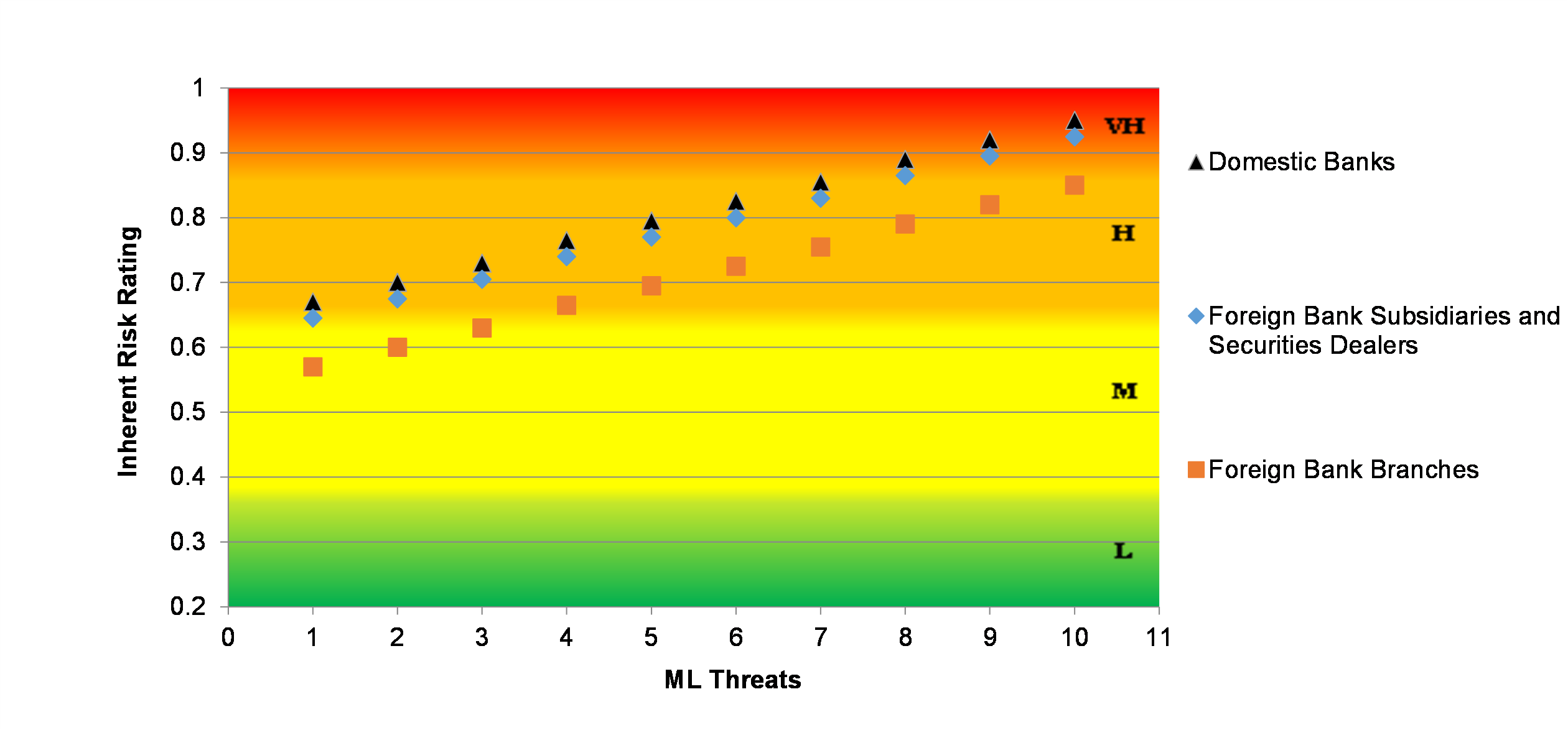 Inherent Risk Rating

1
0.9
0.8
0.7
0.6
0.5
0.4
0.3
0.2

VH
H
M
L

0 1 2 3 4 5 6 7 8 9 10 11

ML Threats

Domestic Banks

Foreign Bank Subsidiaries and Securities Dealers

Foreign Bank Branches